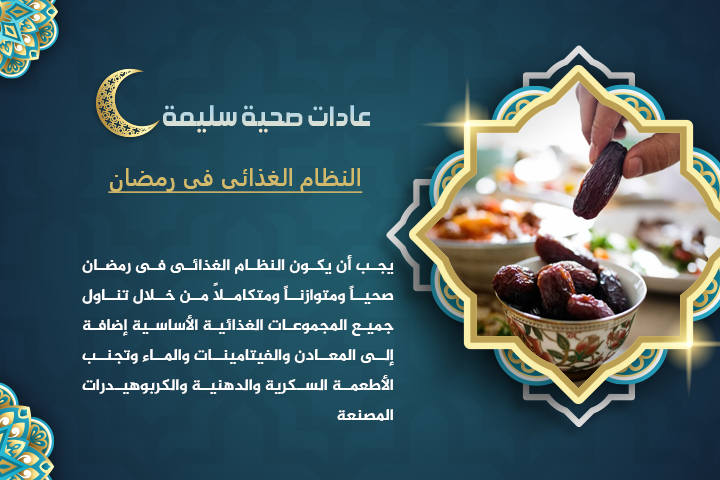 عادات صحية سليمة

النظام الغذائى فى رمضان

يجب أن يكون النظام الغذائى فى رمضان صحياً ومتوازناً ومتكاملاً من خلال تناول جميع المجموعات الغذائية الأساسية إضافة إلى المعادن والفيتامينات والماء وتجنب الأطعمة السكرية والدهنية والكربوهيدرات المصنعة